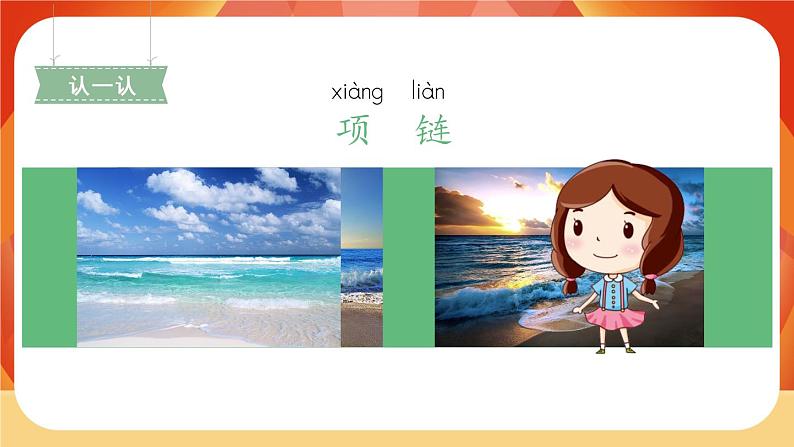 认一认

xiàng liàn
项 链